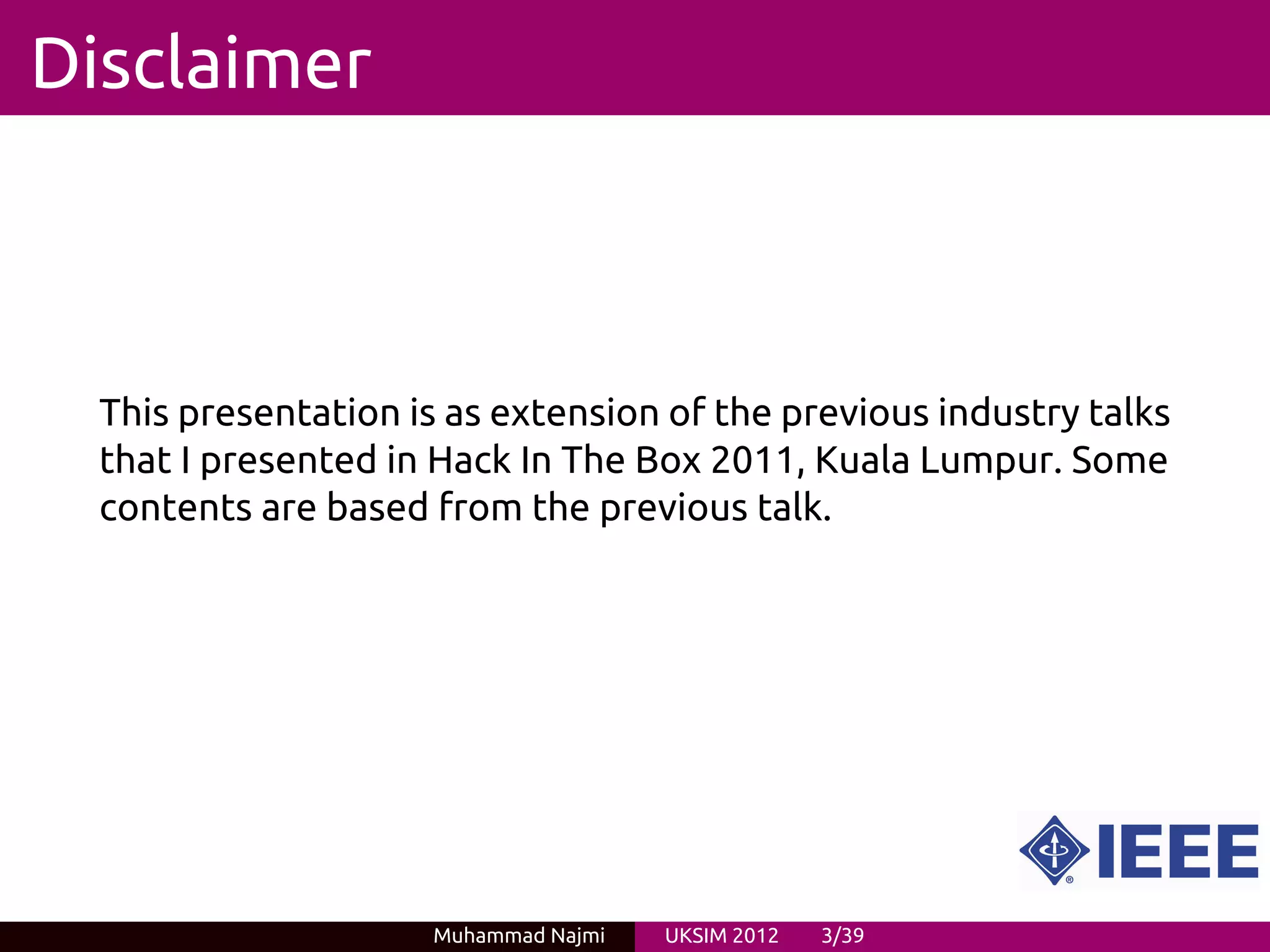 Disclaimer

This presentation is as extension of the previous industry talks that I presented in Hack In The Box 2011, Kuala Lumpur. Some contents are based from the previous talk.

IEEE

Muhammad Najmi UKSIM 2012 3/39